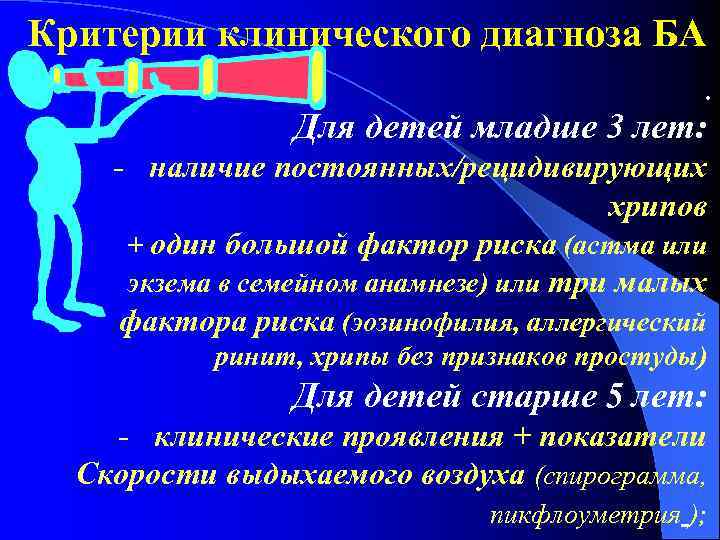 Критерии клинического диагноза БА

.

Для детей младше 3 лет:

- наличие постоянных/рецидивирующих хрипов + один большой фактор риска (астма или экзема в семейном анамнезе) или три малых фактора риска (эозинофилия, аллергический ринит, хрипы без признаков простуды)

Для детей старше 5 лет:

- клинические проявления + показатели Скорости выдыхаемого воздуха (спирограмма, пикфлоуметрия );